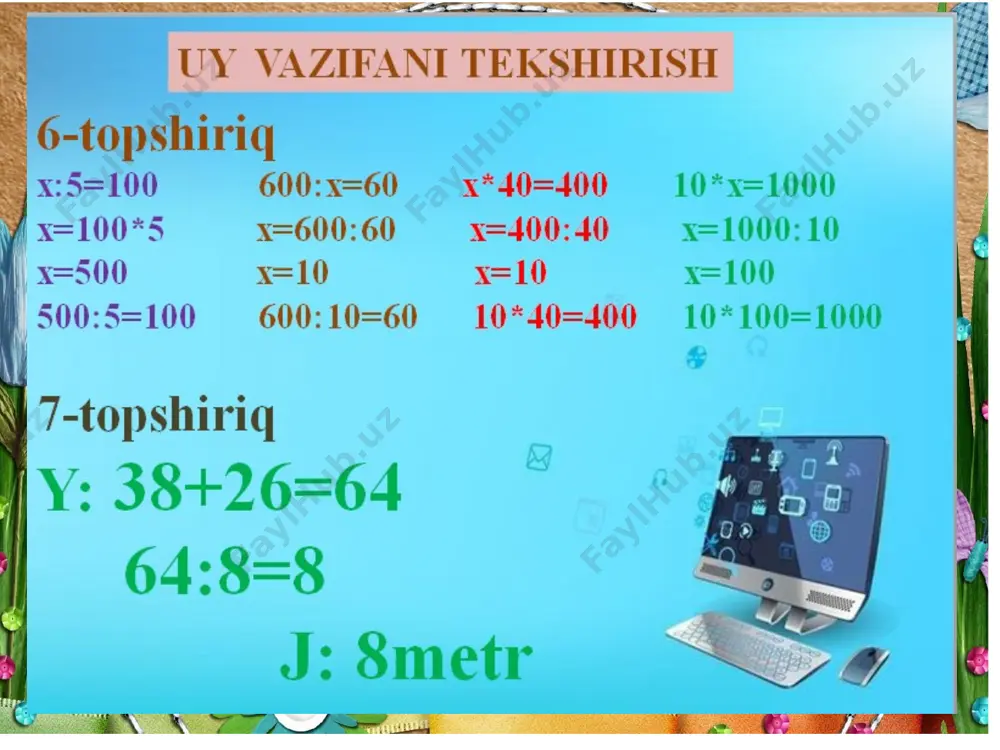 UY VAZIFANI TEKSHIRISH

6-topshiriq

x:5=100
x=100*5
x=500
500:5=100

600:x=60
x=600:60
x=10
600:10=60

x*40=400
x=400:40
x=10
10*40=400

10*x=1000
x=1000:10
x=100
10*100=1000

7-topshiriq

Y: 38+26=64
64:8=8
J: 8metr

FaylHub.uz